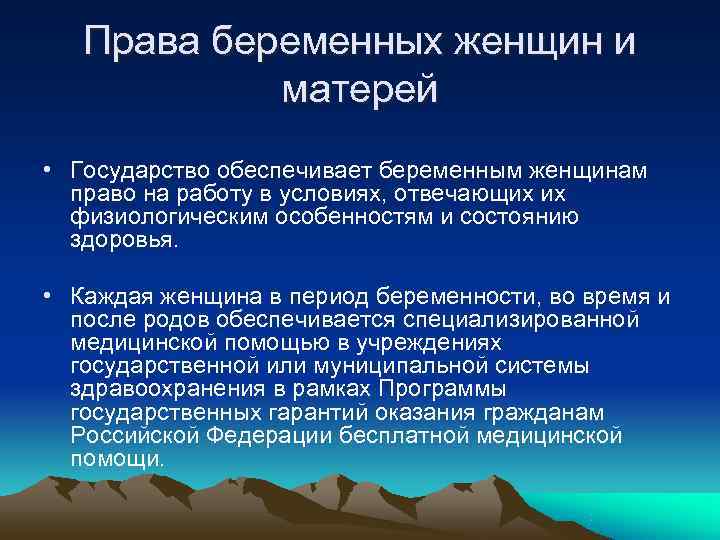 Права беременных женщин и матерей

• Государство обеспечивает беременным женщинам право на работу в условиях, отвечающих их физиологическим особенностям и состоянию здоровья.

• Каждая женщина в период беременности, во время и после родов обеспечивается специализированной медицинской помощью в учреждениях государственной или муниципальной системы здравоохранения в рамках Программы государственных гарантий оказания гражданам Российской Федерации бесплатной медицинской помощи.